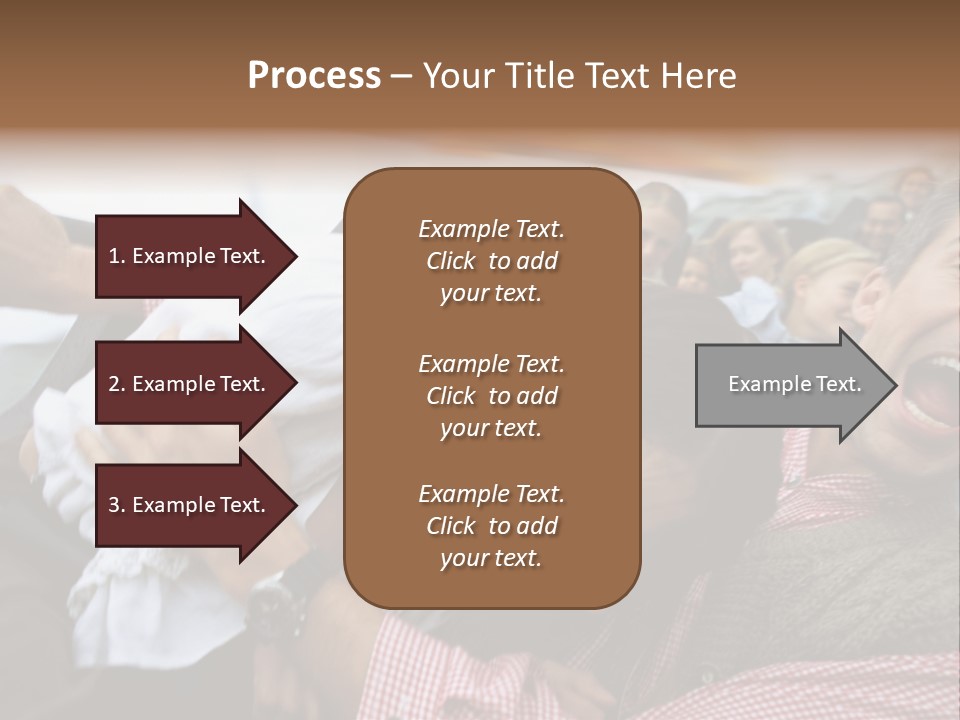 Process – Your Title Text Here

1. Example Text.

2. Example Text.

3. Example Text.

Example Text. Click to add your text.

Example Text. Click to add your text.

Example Text. Click to add your text.

Example Text.